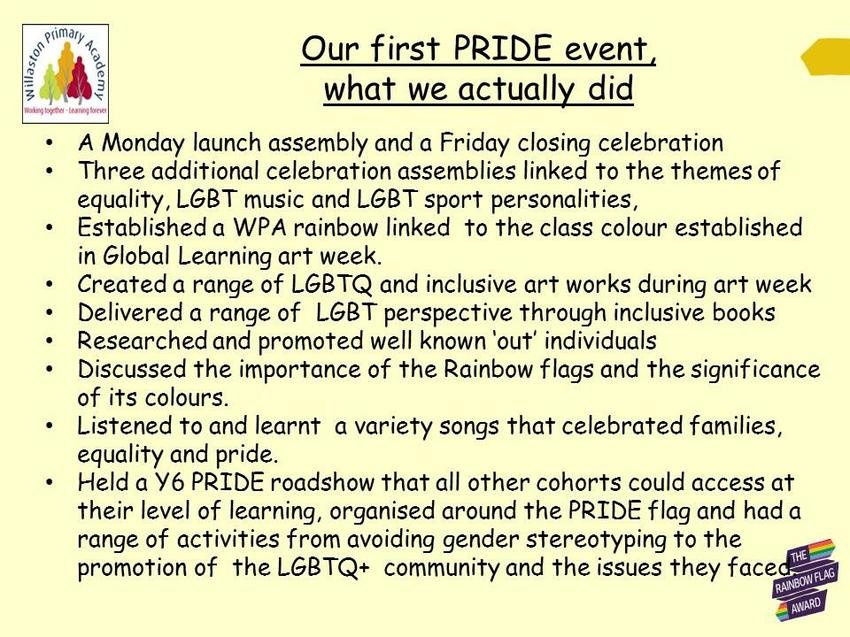 Willaston Primary Academy
Working together - Learning forever

Our first PRIDE event, what we actually did

• A Monday launch assembly and a Friday closing celebration
• Three additional celebration assemblies linked to the themes of equality, LGBT music and LGBT sport personalities,
• Established a WPA rainbow linked to the class colour established in Global Learning art week.
• Created a range of LGBTQ and inclusive art works during art week
• Delivered a range of LGBT perspective through inclusive books
• Researched and promoted well known 'out' individuals
• Discussed the importance of the Rainbow flags and the significance of its colours.
• Listened to and learnt a variety songs that celebrated families, equality and pride.
• Held a Y6 PRIDE roadshow that all other cohorts could access at their level of learning, organised around the PRIDE flag and had a range of activities from avoiding gender stereotyping to the promotion of the LGBTQ+ community and the issues they faced.

THE RAINBOW FLAG AWARD